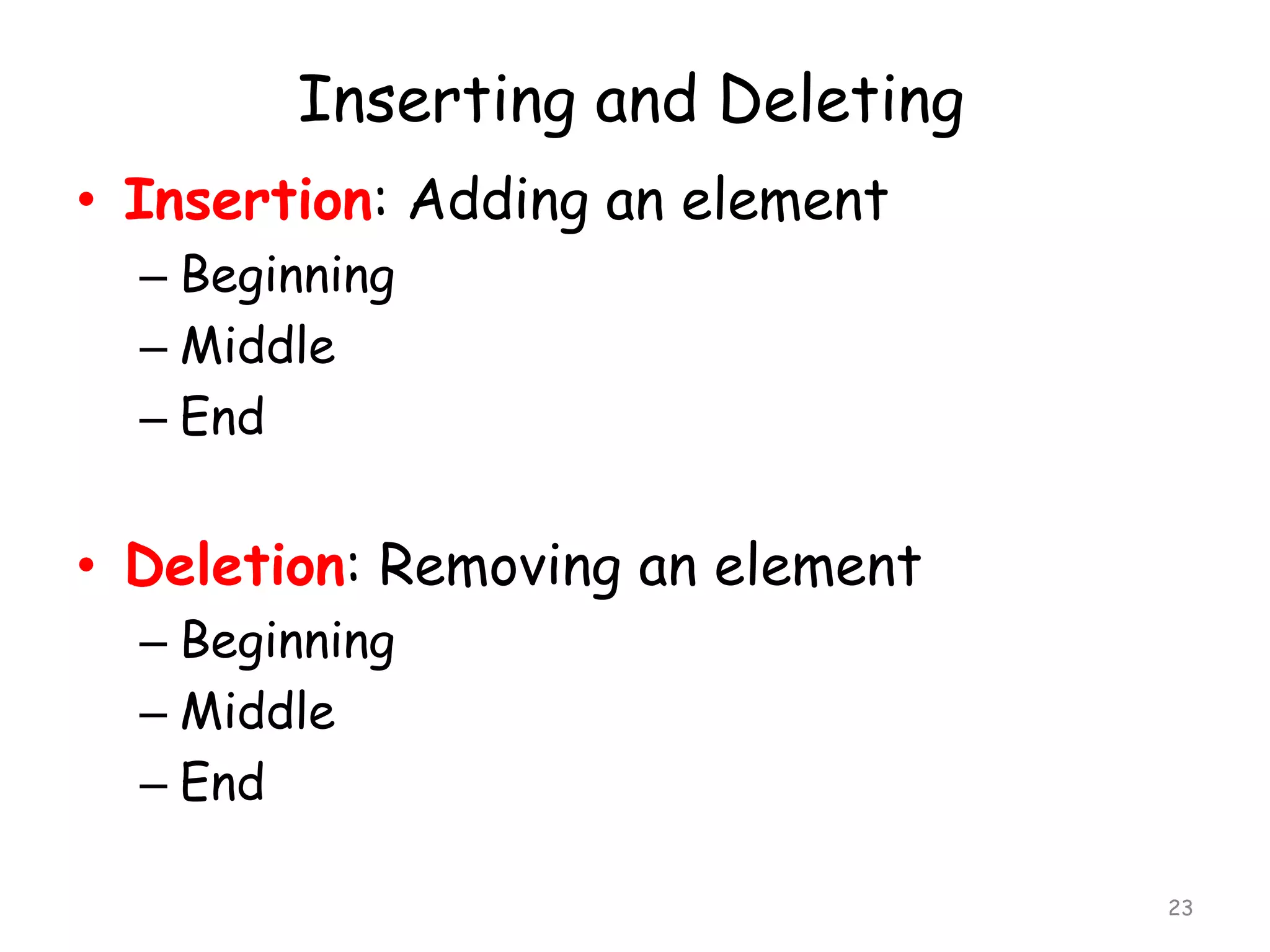 Inserting and Deleting

• Insertion: Adding an element
– Beginning
– Middle
– End

• Deletion: Removing an element
– Beginning
– Middle
– End

23